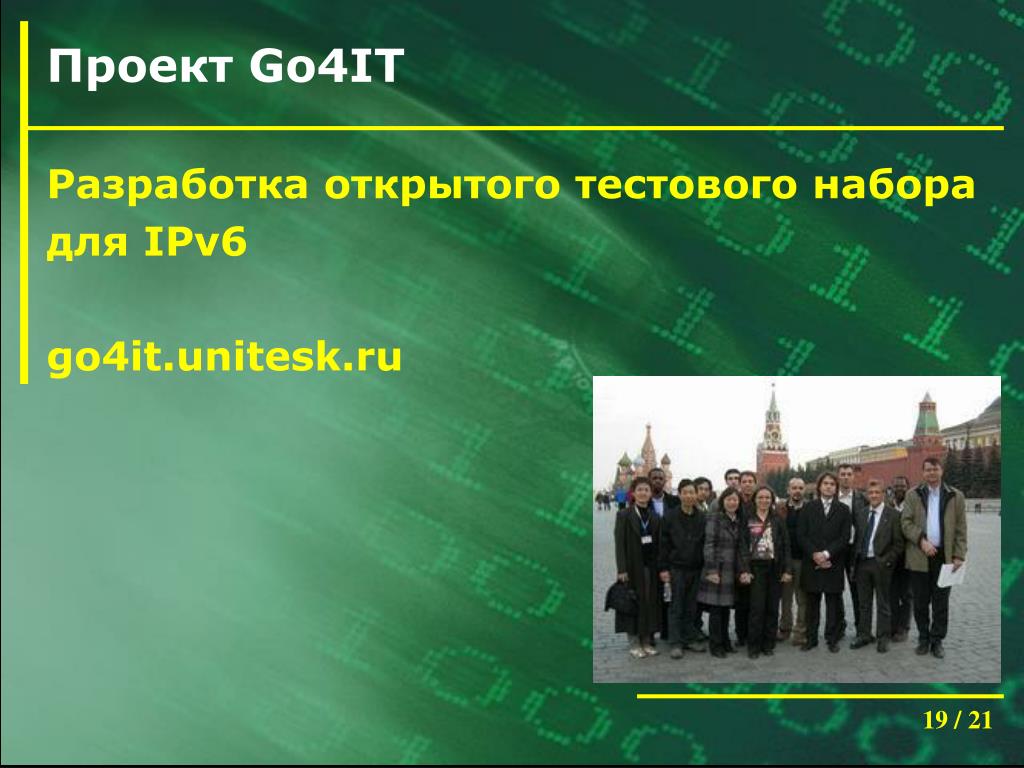 Проект Go4IT

Разработка открытого тестового набора для IPv6

go4it.unitesk.ru

19 / 21